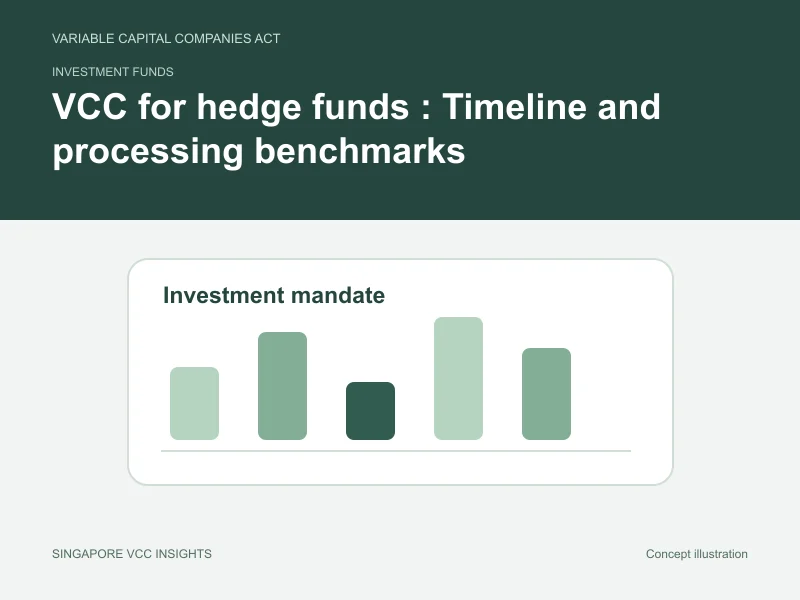 VARIABLE CAPITAL COMPANIES ACT

INVESTMENT FUNDS

VCC for hedge funds : Timeline and processing benchmarks

Investment mandate

SINGAPORE VCC INSIGHTS

Concept illustration